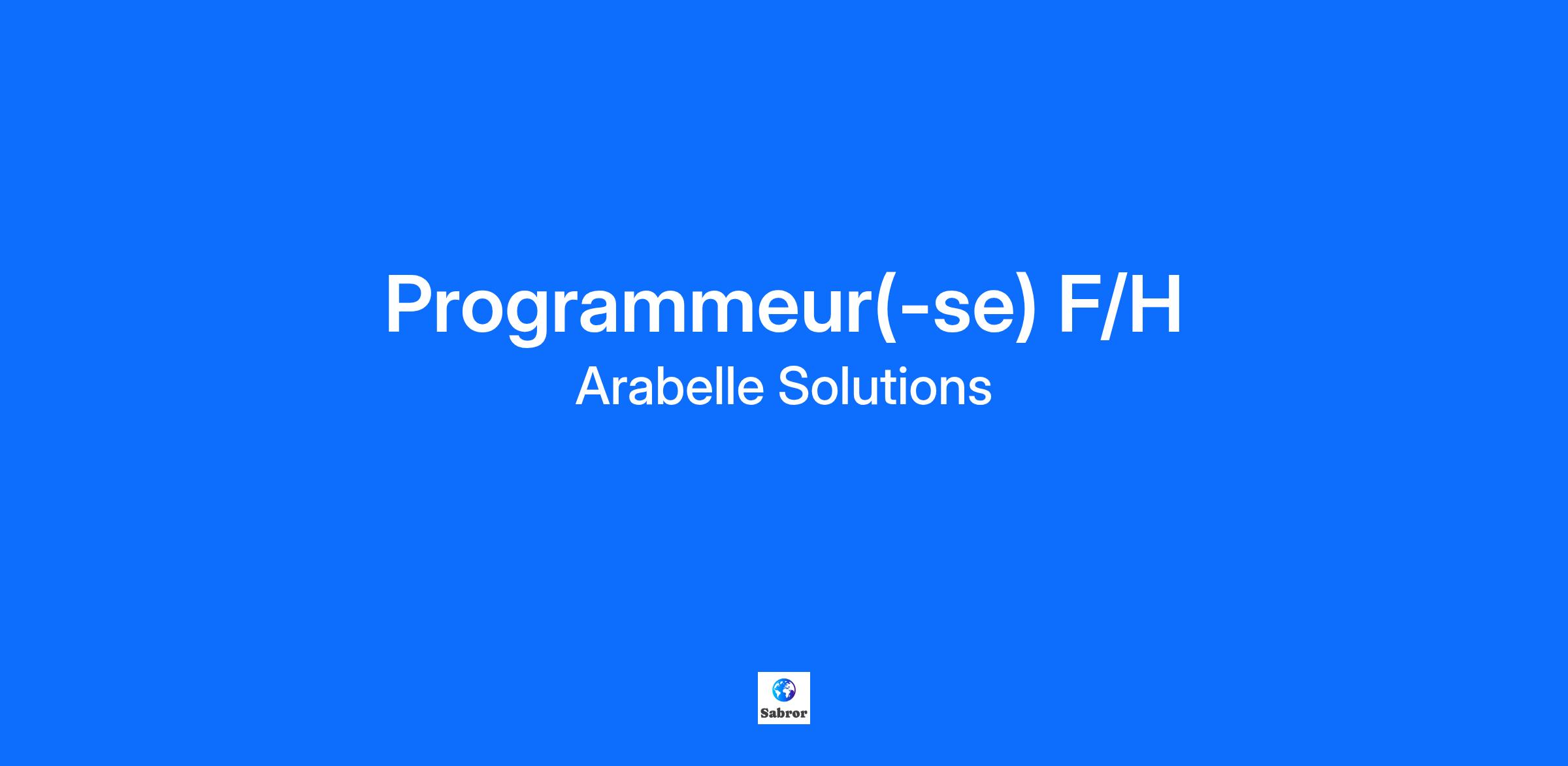 Programmeur(-se) F/H
Arabelle Solutions

Sabror